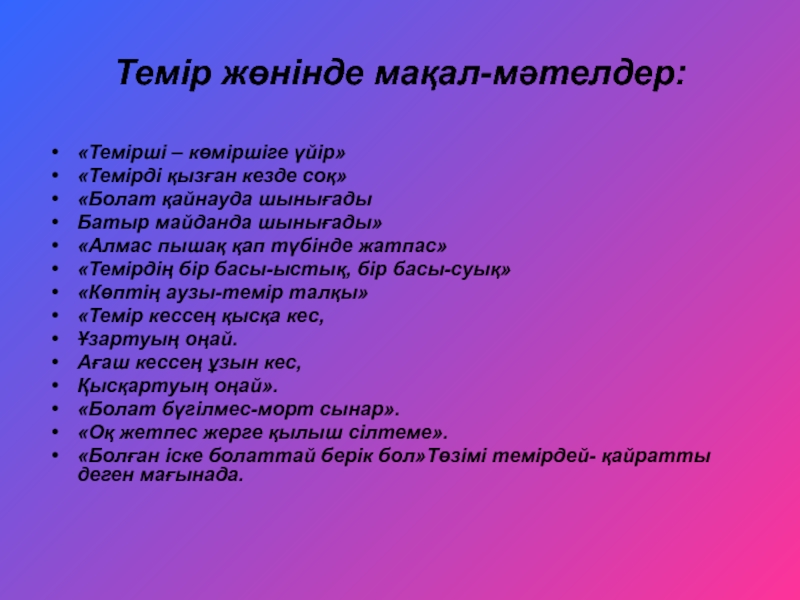 Темір жөнінде мақал-мәтелдер:

- «Темірші – көміршіге үйір»
- «Темірді қызған кезде соқ»
- «Болат қайнауда шынығады
- Батыр майданда шынығады»
- «Алмас пышақ қап түбінде жатпас»
- «Темірдің бір басы-ыстық, бір басы-суық»
- «Көптің аузы-темір талқы»
- «Темір кессең қысқа кес,
- Ұзартуың оңай.
- Ағаш кессең ұзын кес,
- Қысқартуың оңай».
- «Болат бүгілмес-морт сынар».
- «Оқ жетпес жерге қылыш сілтеме».
- «Болған іске болаттай берік бол»Төзімі темірдей- қайратты деген мағынада.